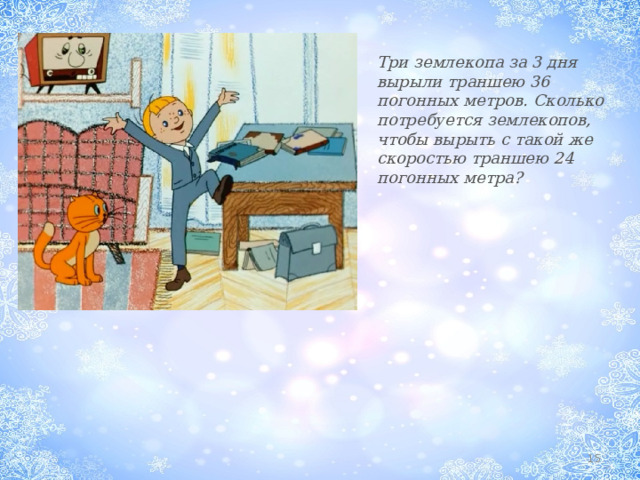 Три землекопа за 3 дня вырыли траншею 36 погонных метров. Сколько потребуется землекопов, чтобы вырыть с такой же скоростью траншею 24 погонных метра?

15